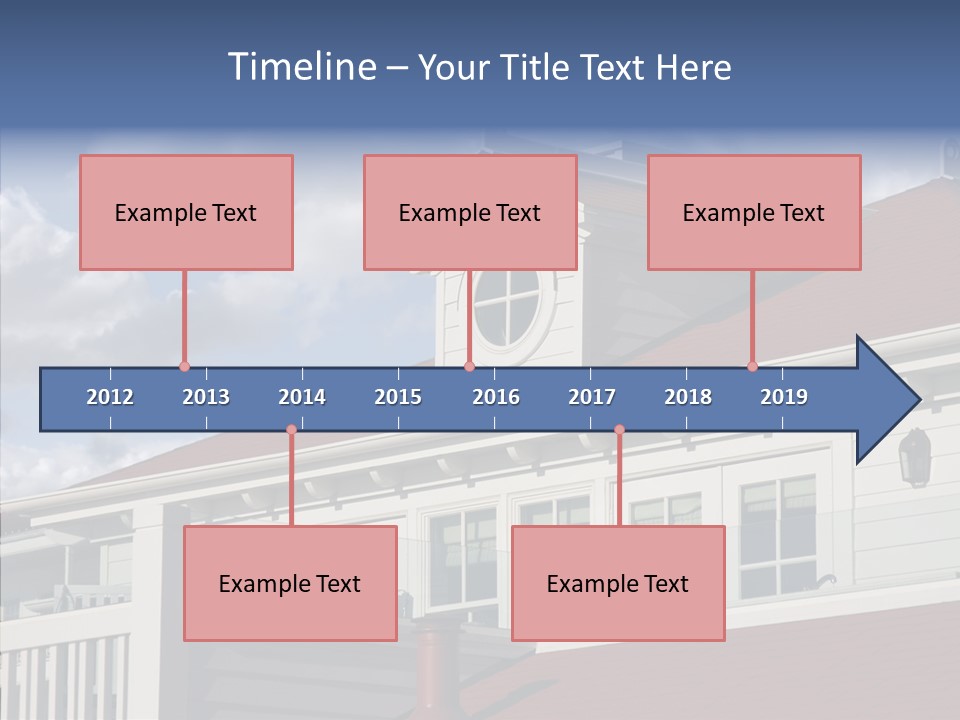 Timeline – Your Title Text Here

Example Text

Example Text

Example Text

2012 2013 2014 2015 2016 2017 2018 2019

Example Text

Example Text